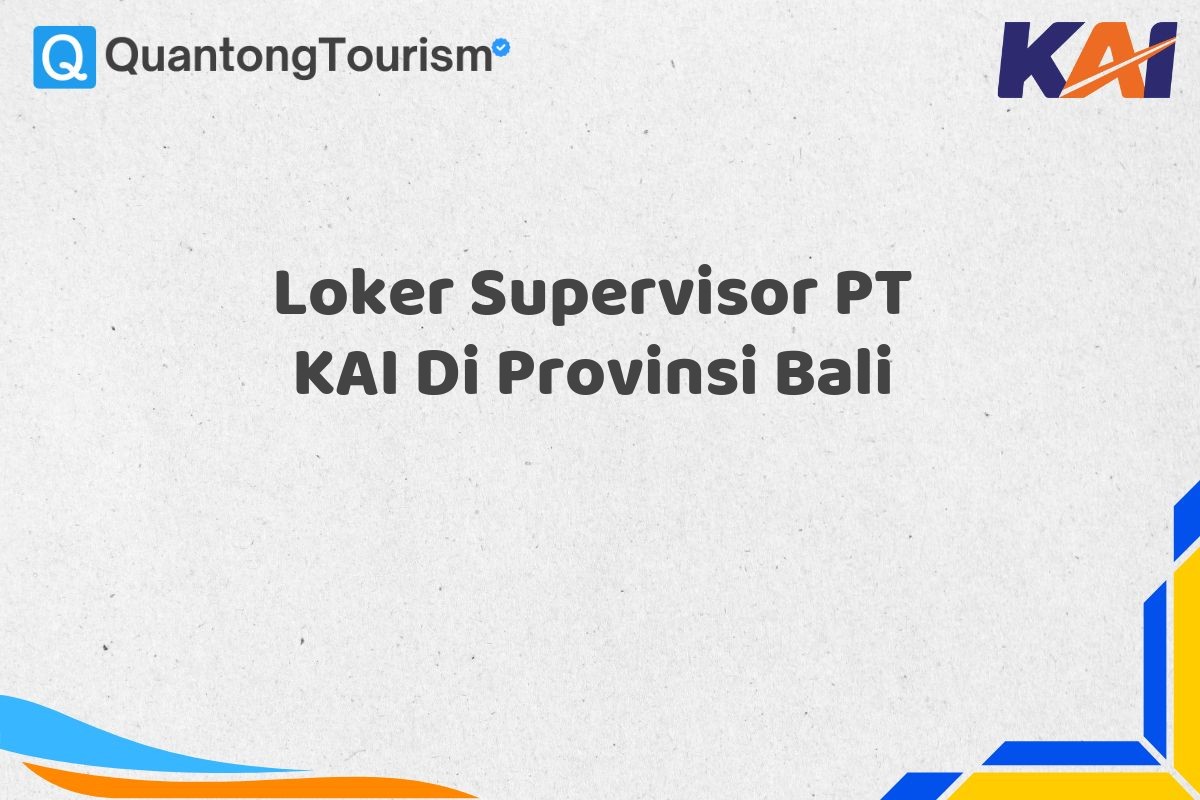 Q QuantongTourism

KAI

Loker Supervisor PT KAI Di Provinsi Bali